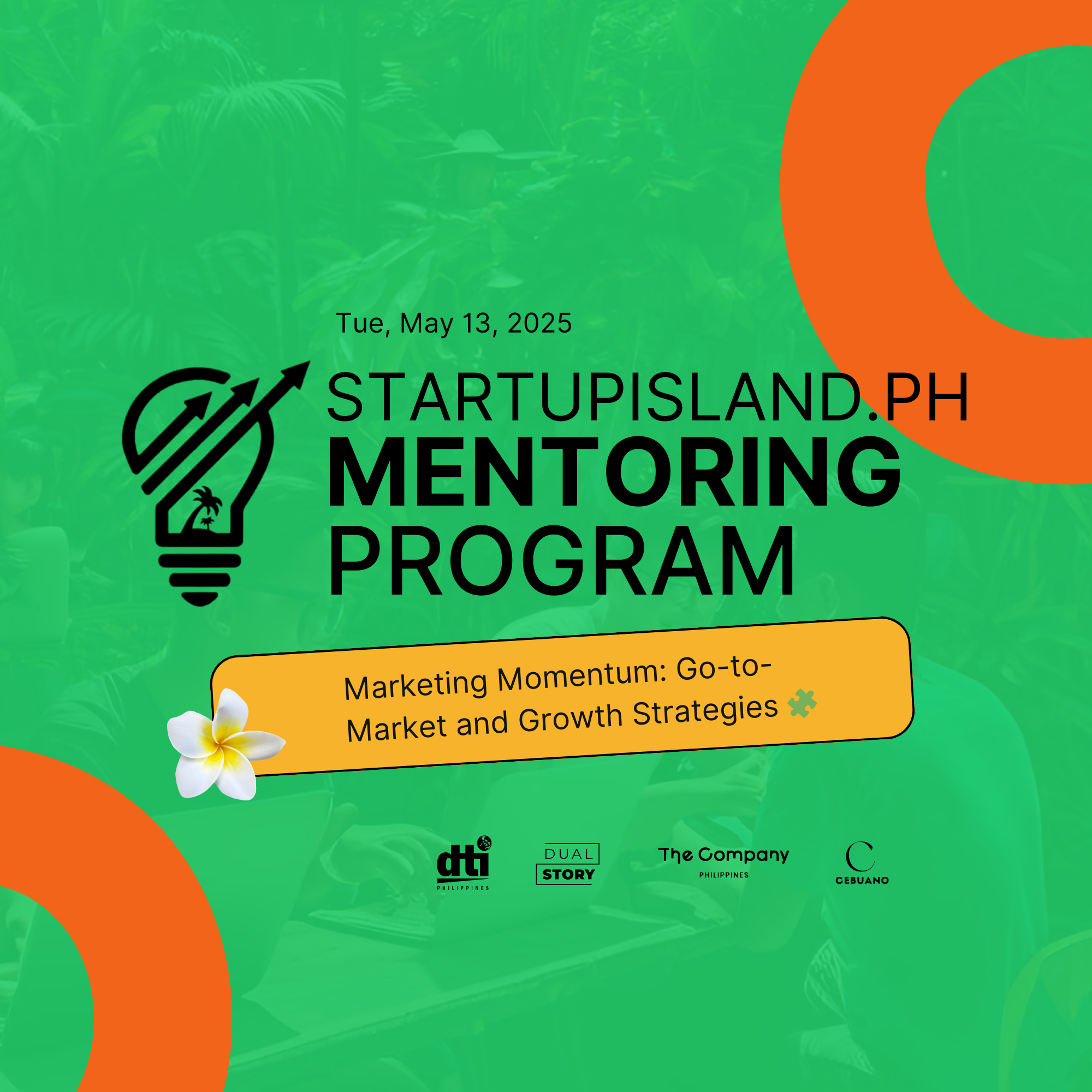 Tue, May 13, 2025

STARTUPISLAND.PH
MENTORING
PROGRAM

Marketing Momentum: Go-to-Market and Growth Strategies

dti
PHILIPPINES

DUAL
STORY

The Company
PHILIPPINES

C
CEBUANO